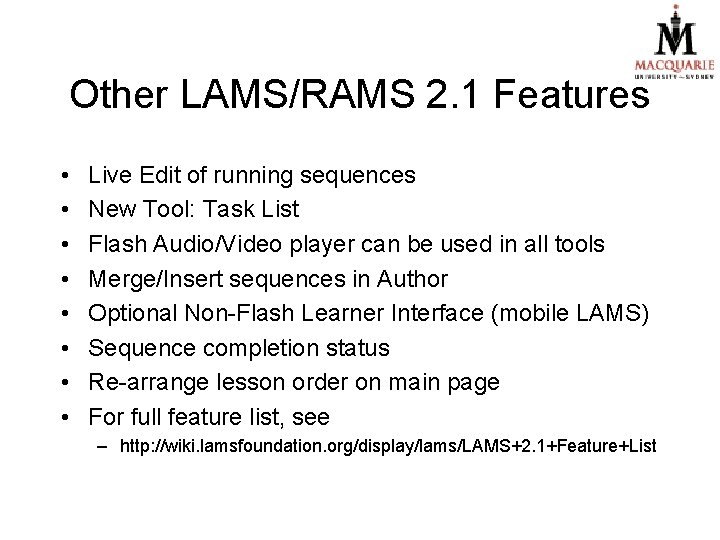 MACQUARIE UNIVERSITY ~ SYDNEY

Other LAMS/RAMS 2.1 Features

• Live Edit of running sequences
• New Tool: Task List
• Flash Audio/Video player can be used in all tools
• Merge/Insert sequences in Author
• Optional Non-Flash Learner Interface (mobile LAMS)
• Sequence completion status
• Re-arrange lesson order on main page
• For full feature list, see
– http://wiki.lamsfoundation.org/display/lams/LAMS+2.1+Feature+List